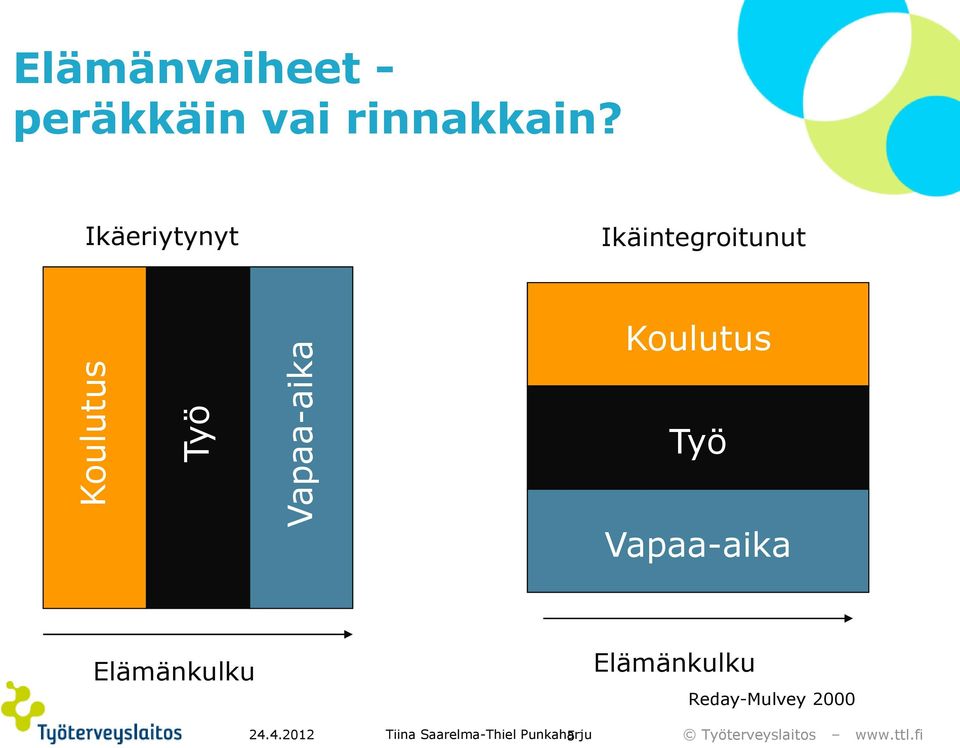 Elämänvaiheet - peräkkäin vai rinnakkain?

Ikäeriytynyt

Koulutus

Työ

Vapaa-aika

Elämänkulku

Ikäintegroitunut

Koulutus

Työ

Vapaa-aika

Elämänkulku

Reday-Mulvey 2000

Työterveyslaitos

24.4.2012

Tiina Saarelma-Thiel Punkaharju

5

© Työterveyslaitos – www.ttl.fi